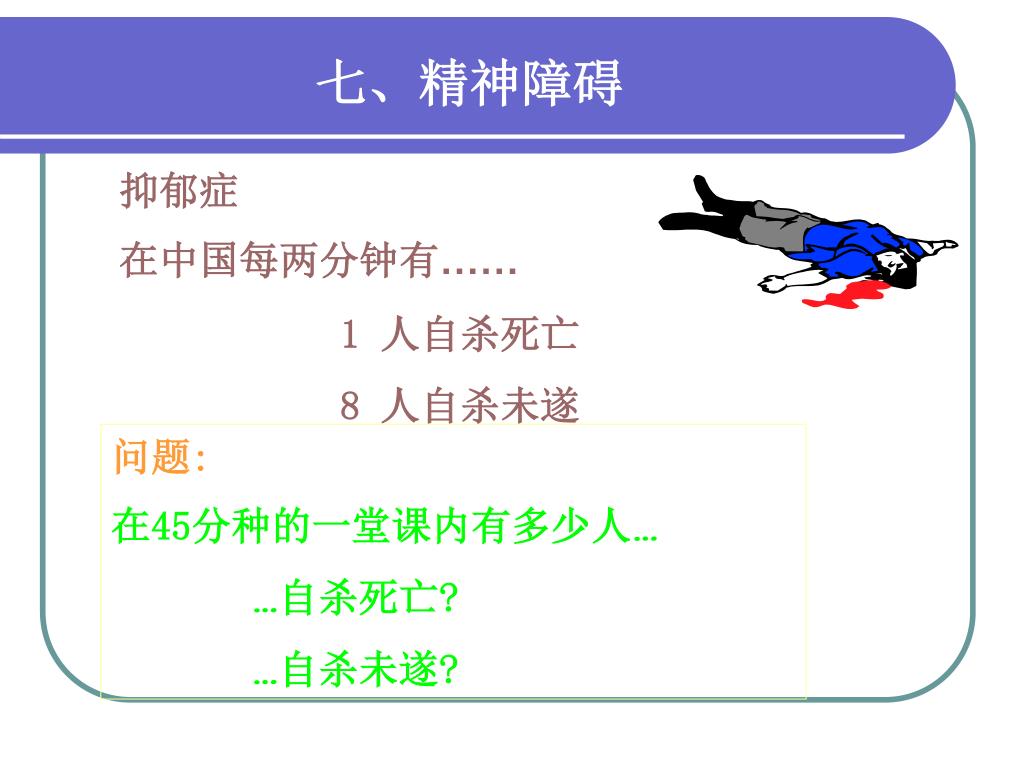 七、精神障碍

抑郁症

在中国每两分钟有……

1 人自杀死亡

8 人自杀未遂

问题:

在45分种的一堂课内有多少人…

…自杀死亡?

…自杀未遂?